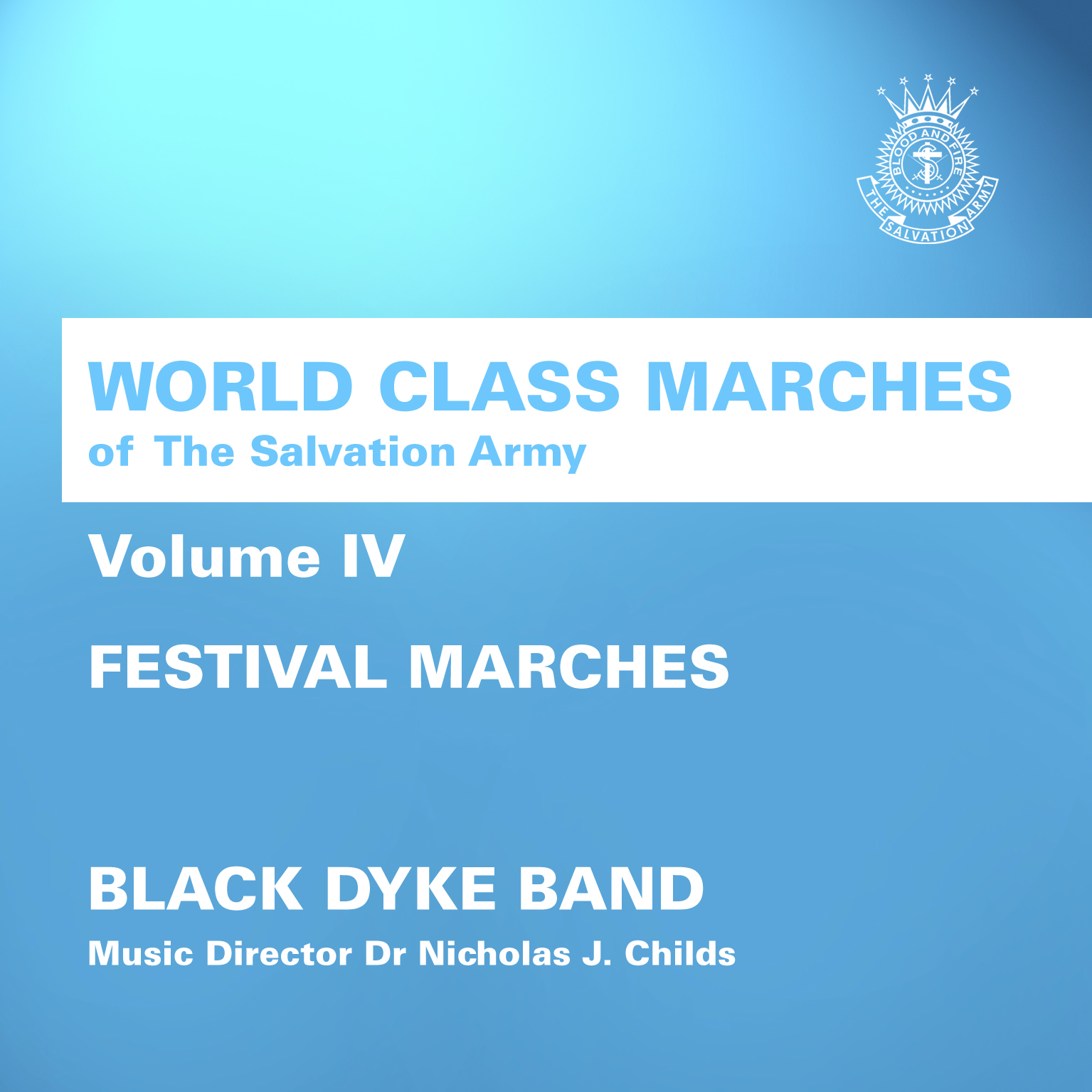 BLOOD AND FIRE
THE SALVATION ARMY

WORLD CLASS MARCHES
of The Salvation Army

Volume IV

FESTIVAL MARCHES

BLACK DYKE BAND
Music Director Dr Nicholas J. Childs